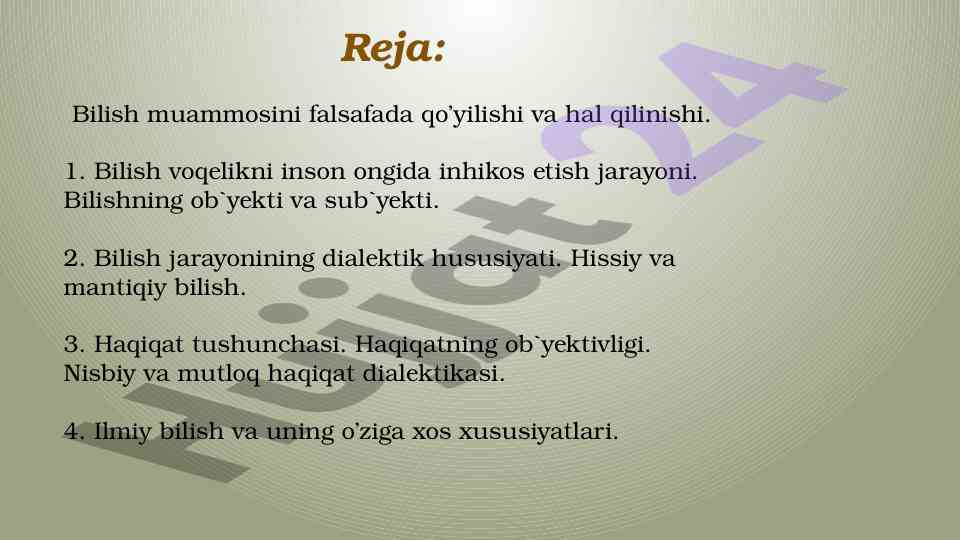 Reja:

Bilish muammosini falsafada qo'yilishi va hal qilinishi.

1. Bilish voqelikni inson ongida inhikos etish jarayoni. Bilishning ob`yekti va sub`yekti.

2. Bilish jarayonining dialektik hususiyati. Hissiy va mantiqiy bilish.

3. Haqiqat tushunchasi. Haqiqatning ob`yektivligi. Nisbiy va mutloq haqiqat dialektikasi.

4. Ilmiy bilish va uning o'ziga xos xususiyatlari.

Hujjat24